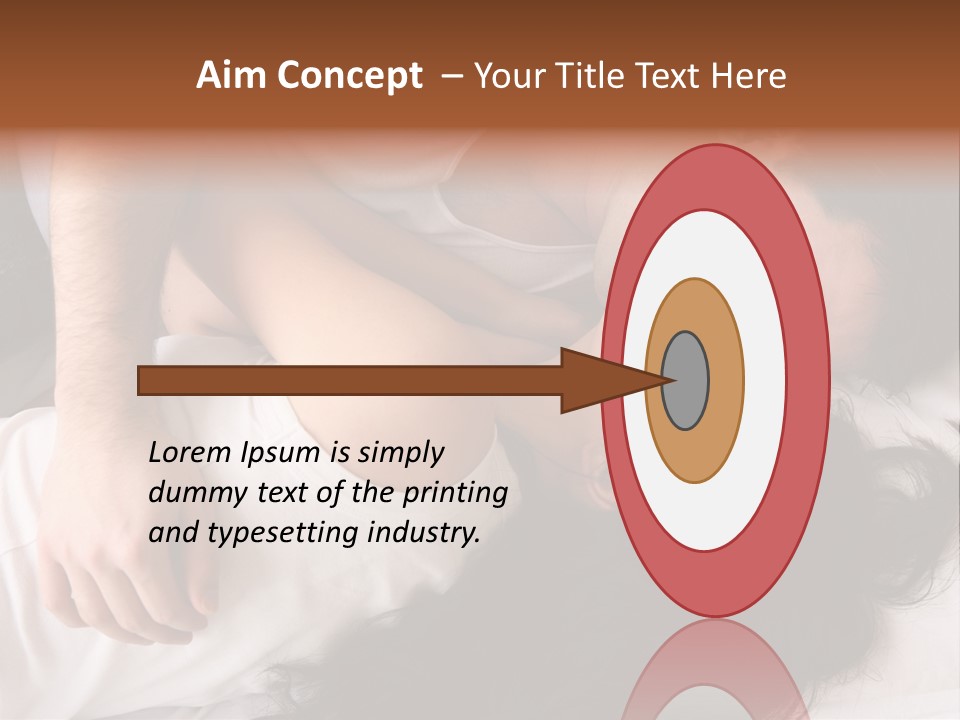 Aim Concept – Your Title Text Here

Lorem Ipsum is simply dummy text of the printing and typesetting industry.